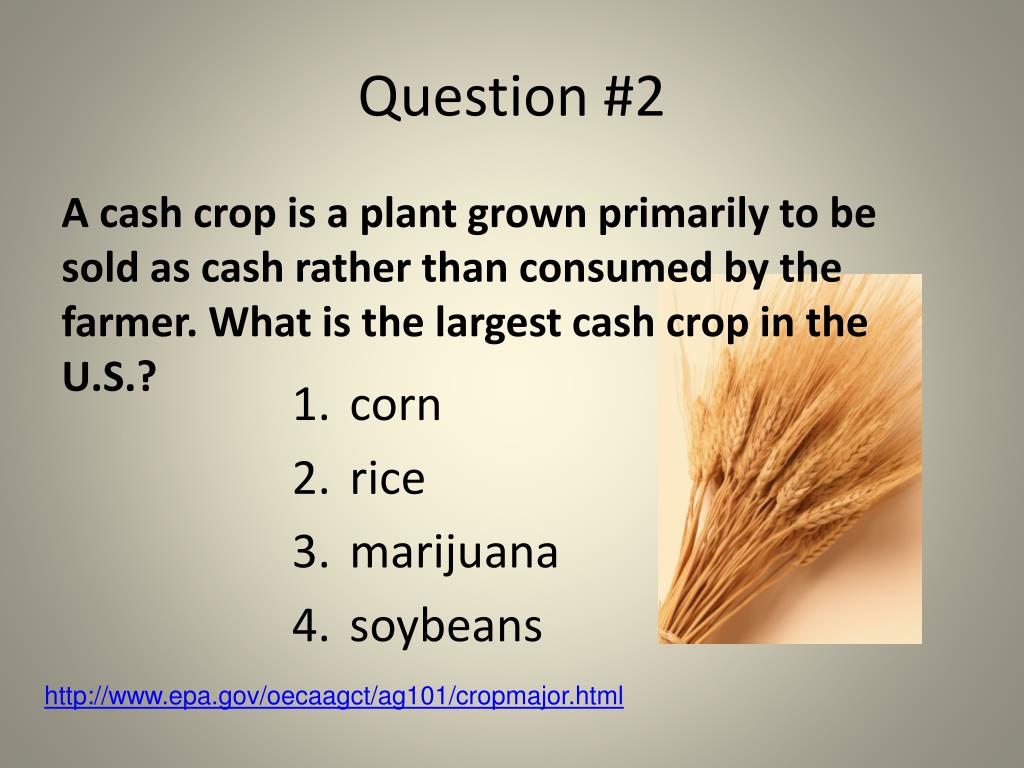 Question #2

A cash crop is a plant grown primarily to be sold as cash rather than consumed by the farmer. What is the largest cash crop in the U.S.?

1. corn
2. rice
3. marijuana
4. soybeans

http://www.epa.gov/oecaagct/ag101/cropmajor.html